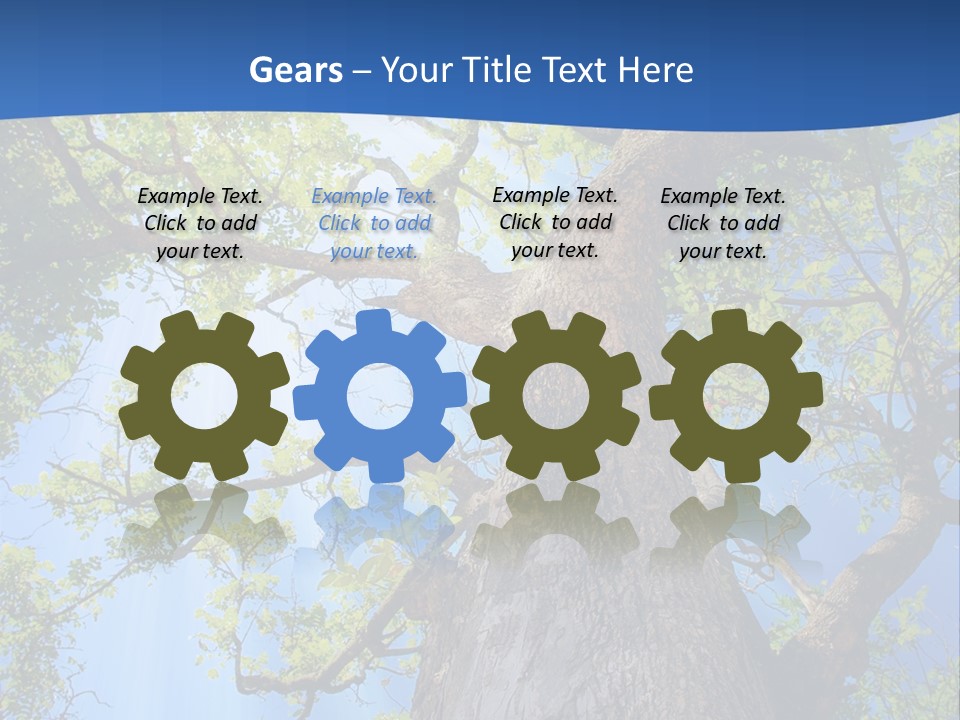 Gears – Your Title Text Here

Example Text. Click to add your text.

Example Text. Click to add your text.

Example Text. Click to add your text.

Example Text. Click to add your text.